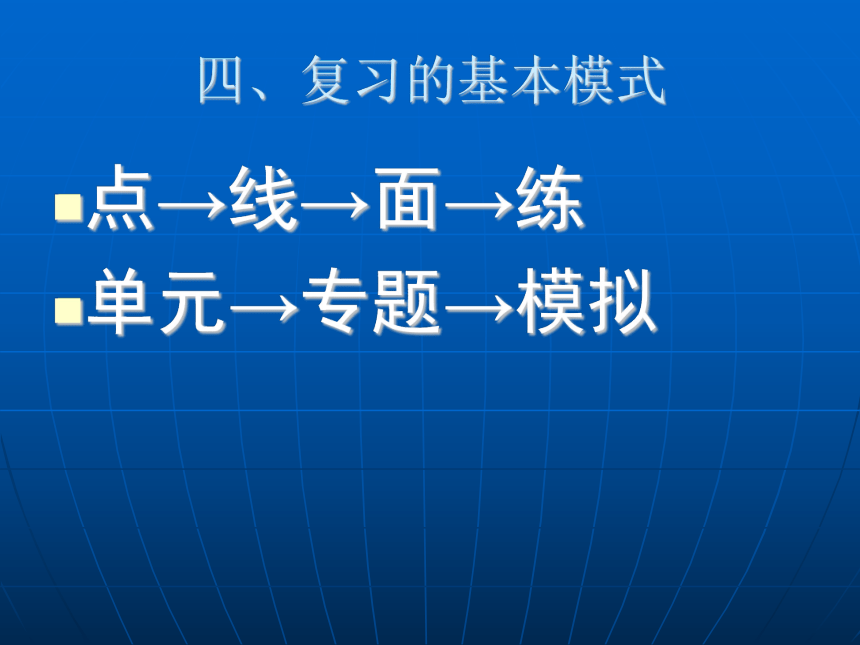 四、复习的基本模式

点→线→面→练

单元→专题→模拟